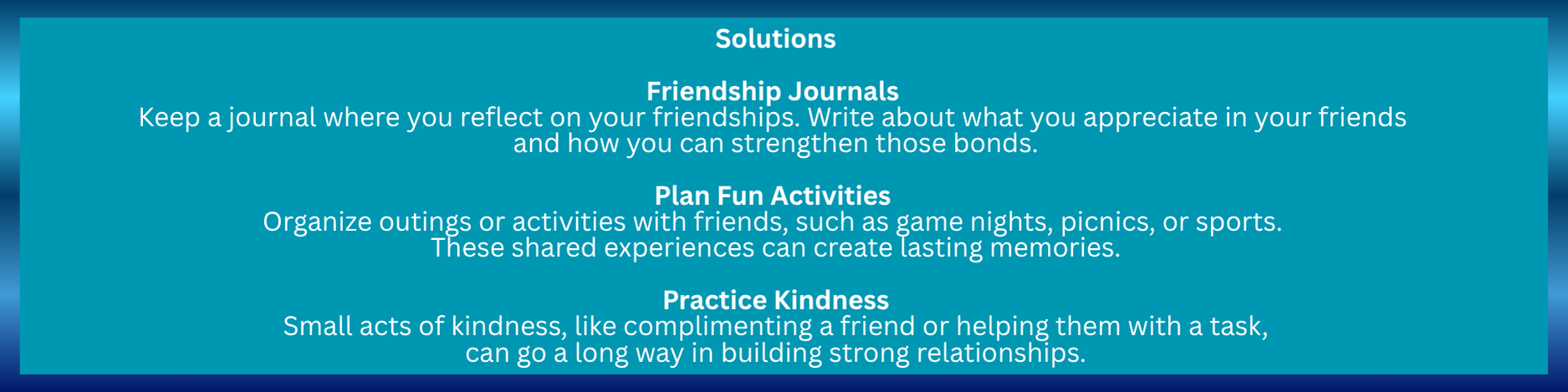 Solutions

Friendship Journals
Keep a journal where you reflect on your friendships. Write about what you appreciate in your friends and how you can strengthen those bonds.

Plan Fun Activities
Organize outings or activities with friends, such as game nights, picnics, or sports. These shared experiences can create lasting memories.

Practice Kindness
Small acts of kindness, like complimenting a friend or helping them with a task, can go a long way in building strong relationships.